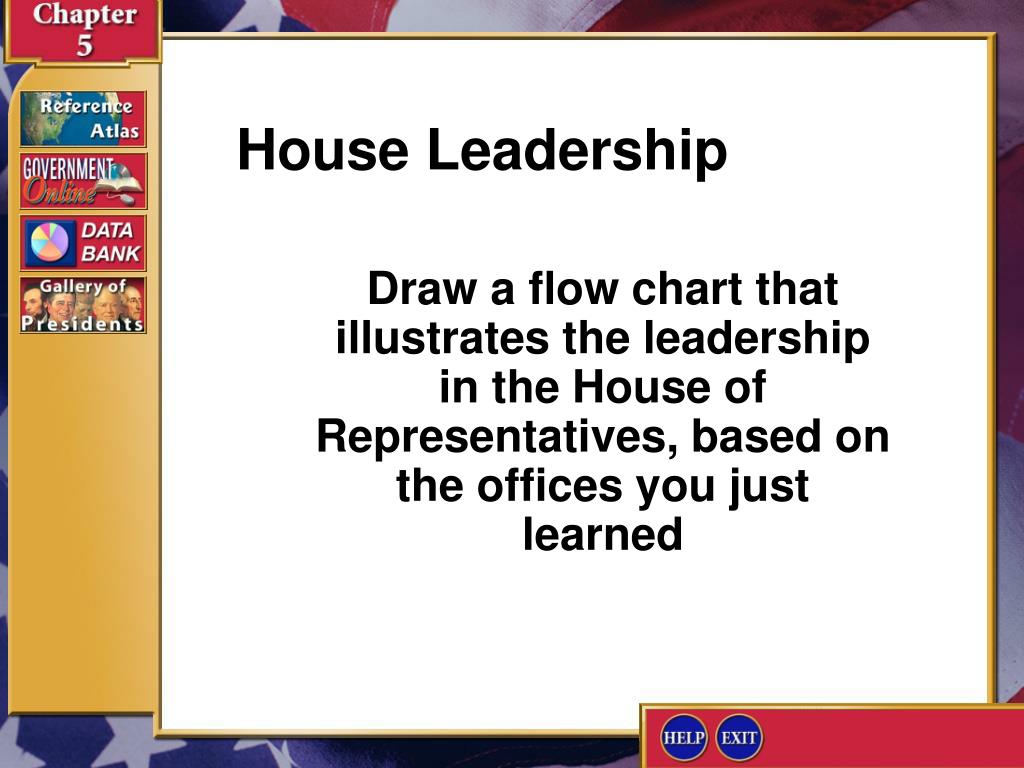 Chapter 5

Reference Atlas

GOVERNMENT Online

DATA BANK

Gallery of Presidents

House Leadership

Draw a flow chart that illustrates the leadership in the House of Representatives, based on the offices you just learned

HELP

EXIT